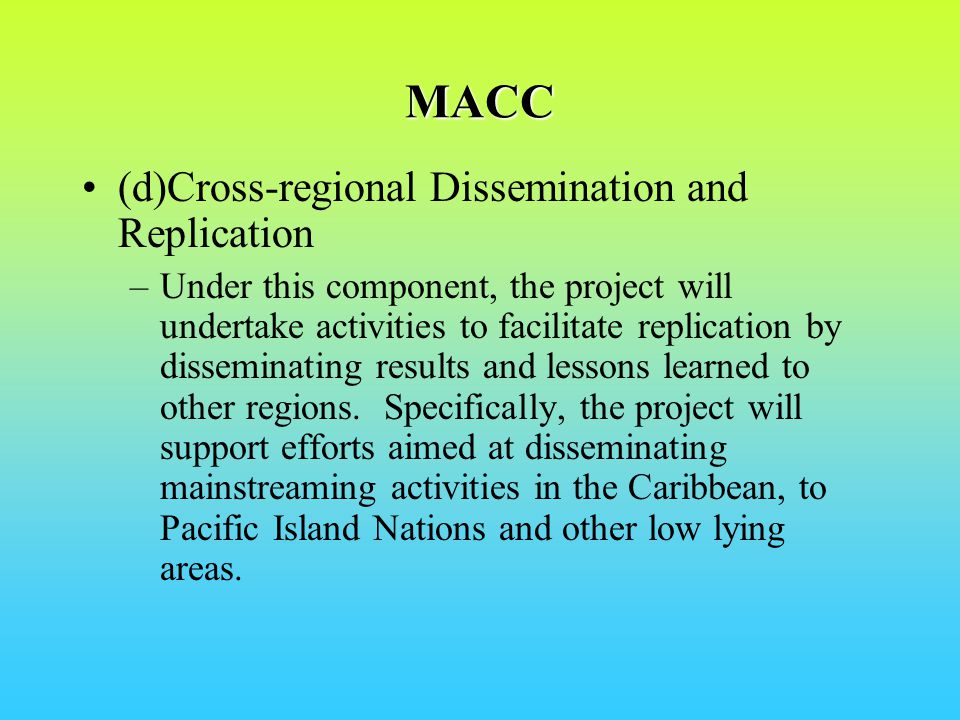 MACC

• (d)Cross-regional Dissemination and Replication

– Under this component, the project will undertake activities to facilitate replication by disseminating results and lessons learned to other regions. Specifically, the project will support efforts aimed at disseminating mainstreaming activities in the Caribbean, to Pacific Island Nations and other low lying areas.